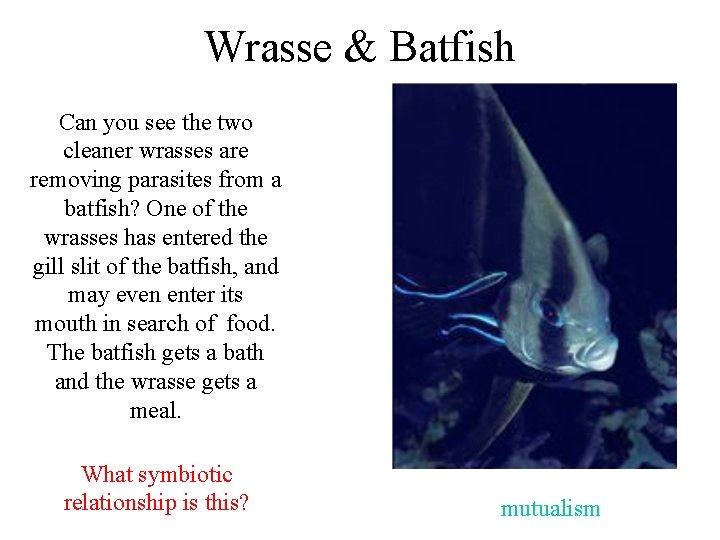 Wrasse & Batfish

Can you see the two cleaner wrasses are removing parasites from a batfish? One of the wrasses has entered the gill slit of the batfish, and may even enter its mouth in search of food. The batfish gets a bath and the wrasse gets a meal.

What symbiotic relationship is this?

mutualism